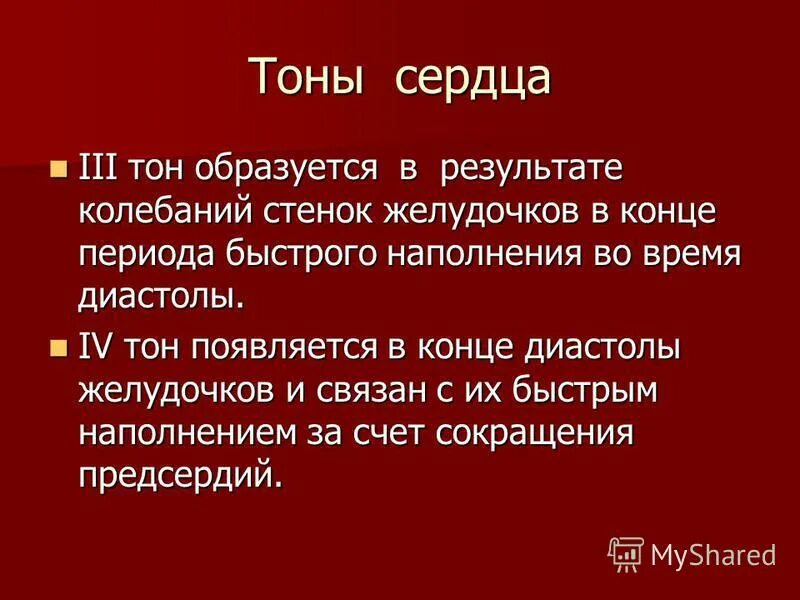 Тоны сердца

III тон образуется в результате колебаний стенок желудочков в конце периода быстрого наполнения во время диастолы.

IV тон появляется в конце диастолы желудочков и связан с их быстрым наполнением за счет сокращения предсердий.

MyShared